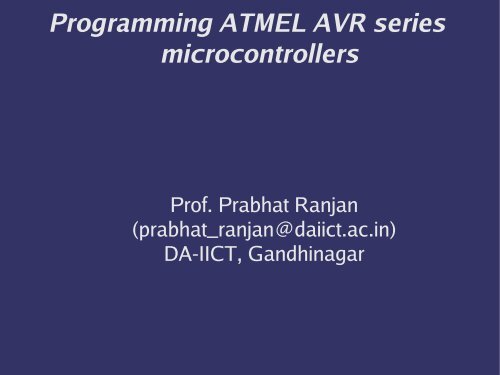 Programming ATMEL AVR series microcontrollers

Prof. Prabhat Ranjan
(prabhat_ranjan@daiict.ac.in)
DA-IICT, Gandhinagar